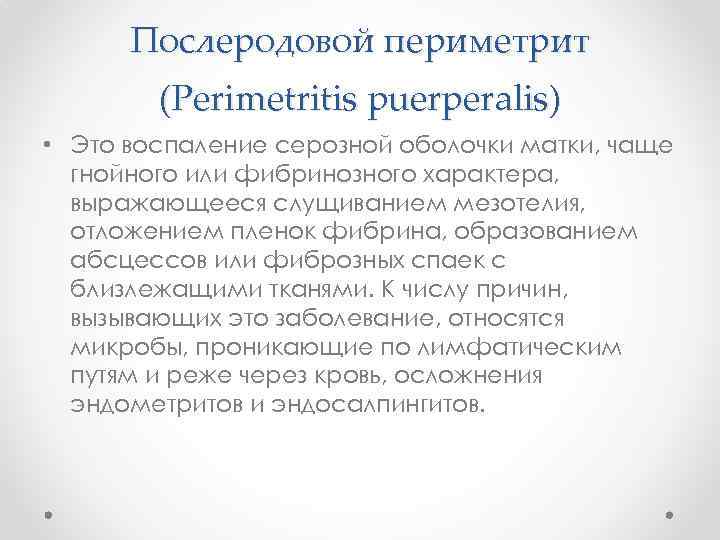 Послеродовой периметрит (Perimetritis puerperalis)

• Это воспаление серозной оболочки матки, чаще гнойного или фибринозного характера, выражающееся слущиванием мезотелия, отложением пленок фибрина, образованием абсцессов или фиброзных спаек с близлежащими тканями. К числу причин, вызывающих это заболевание, относятся микробы, проникающие по лимфатическим путям и реже через кровь, осложнения эндометритов и эндосалпингитов.